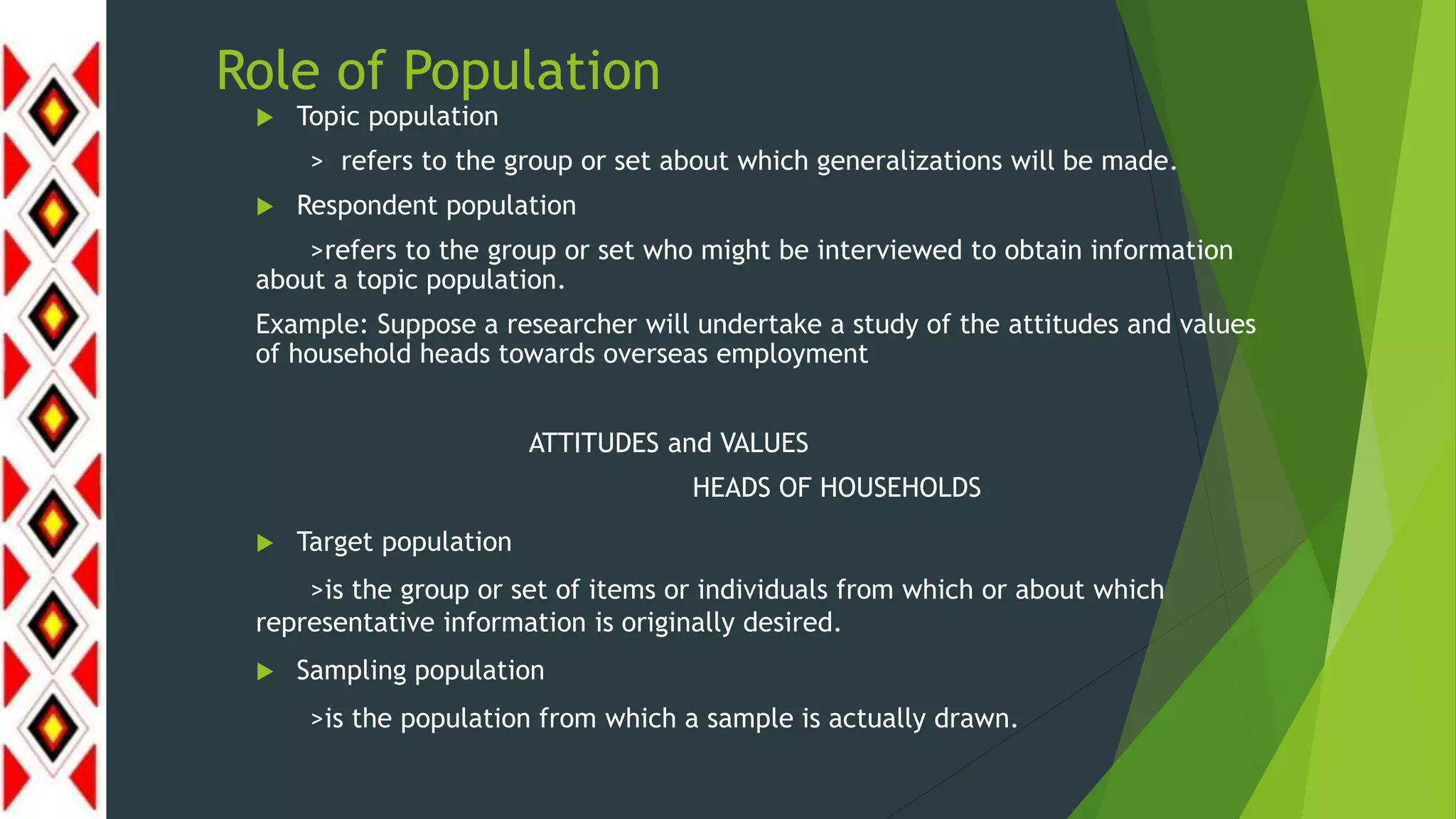 Role of Population

Topic population

> refers to the group or set about which generalizations will be made.

Respondent population

>refers to the group or set who might be interviewed to obtain information about a topic population.

Example: Suppose a researcher will undertake a study of the attitudes and values of household heads towards overseas employment

ATTITUDES and VALUES

HEADS OF HOUSEHOLDS

Target population

>is the group or set of items or individuals from which or about which representative information is originally desired.

Sampling population

>is the population from which a sample is actually drawn.